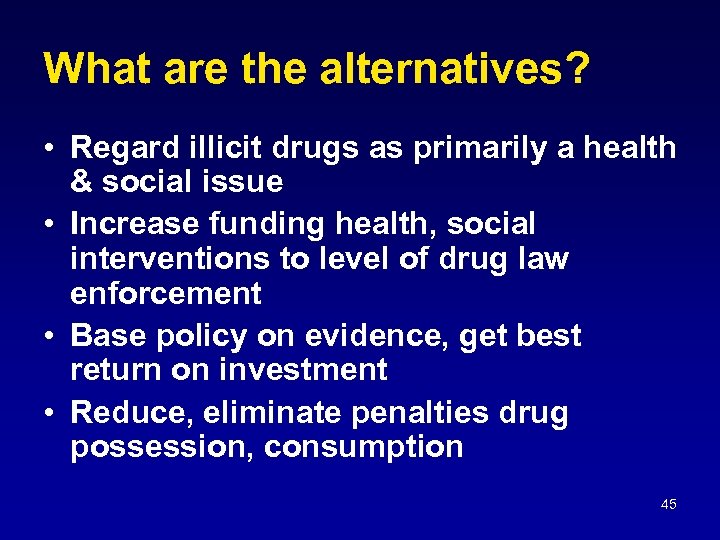 What are the alternatives?

• Regard illicit drugs as primarily a health & social issue
• Increase funding health, social interventions to level of drug law enforcement
• Base policy on evidence, get best return on investment
• Reduce, eliminate penalties drug possession, consumption

45